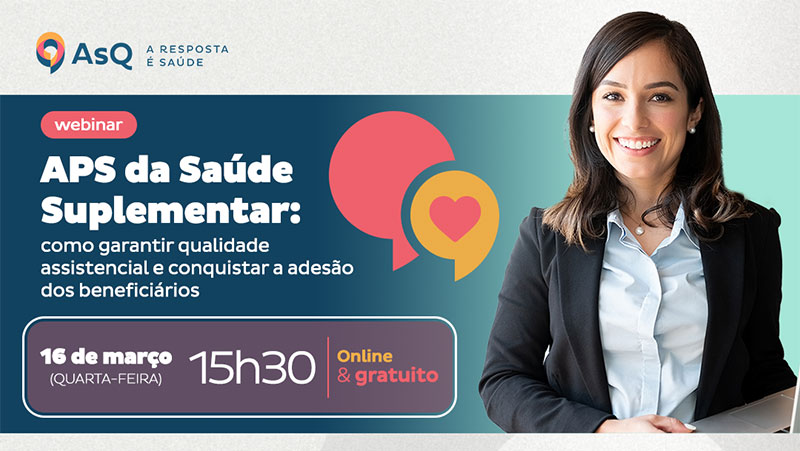 AsQ A RESPOSTA É SAÚDE

webinar

APS da Saúde Suplementar:

como garantir qualidade assistencial e conquistar a adesão dos beneficiários

16 de março (QUARTA-FEIRA)

15h30

Online & gratuito